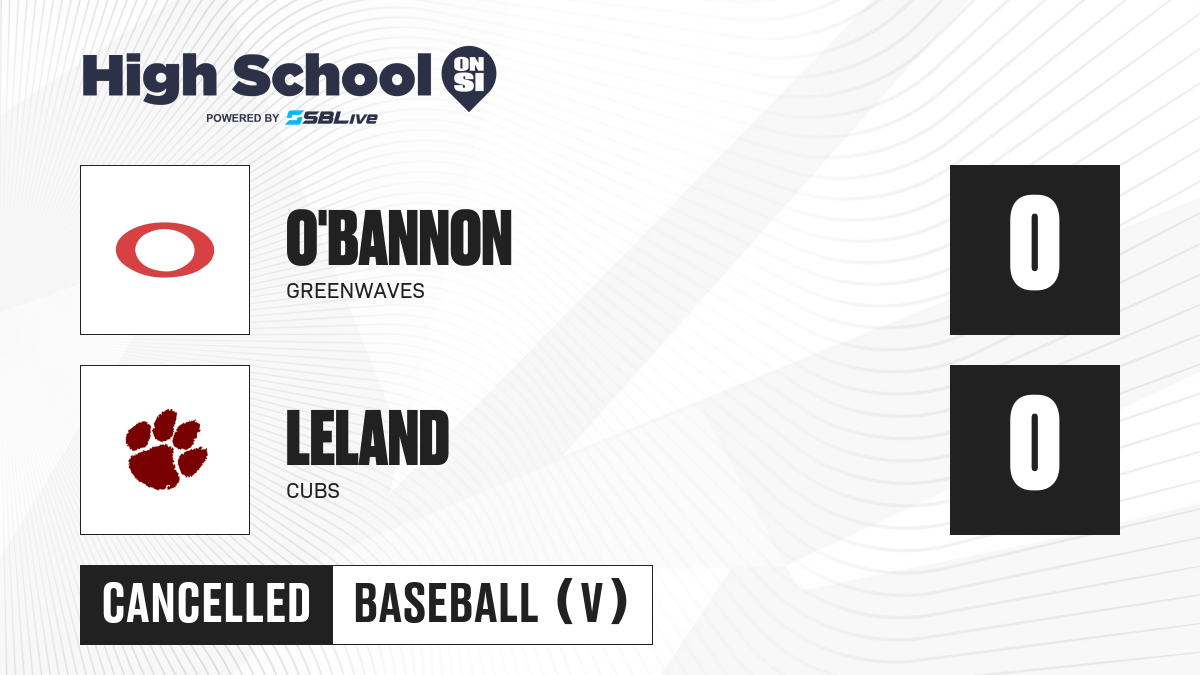 High School ON SI
POWERED BY SBLive

O'BANNON
GREENWAVES

0

LELAND
CUBS

0

CANCELLED
BASEBALL (V)